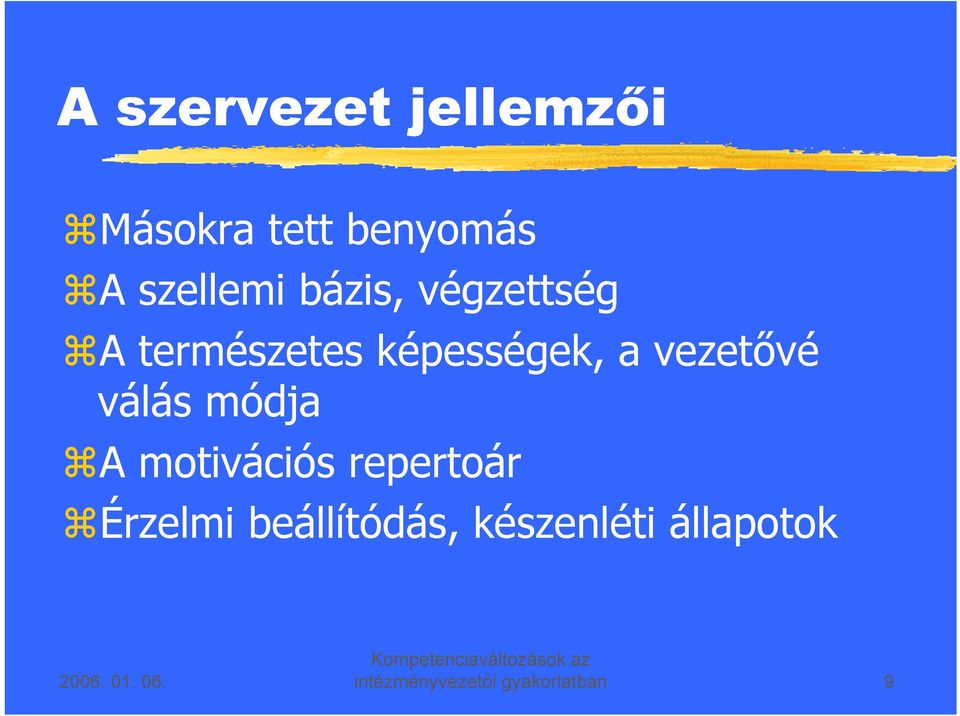 A szervezet jellemzői

⌘Másokra tett benyomás
⌘A szellemi bázis, végzettség
⌘A természetes képességek, a vezetővé válás módja
⌘A motivációs repertoár
⌘Érzelmi beállítódás, készenléti állapotok

2006. 01. 06.

Kompetenciaváltozások az intézményvezetői gyakorlatban

9